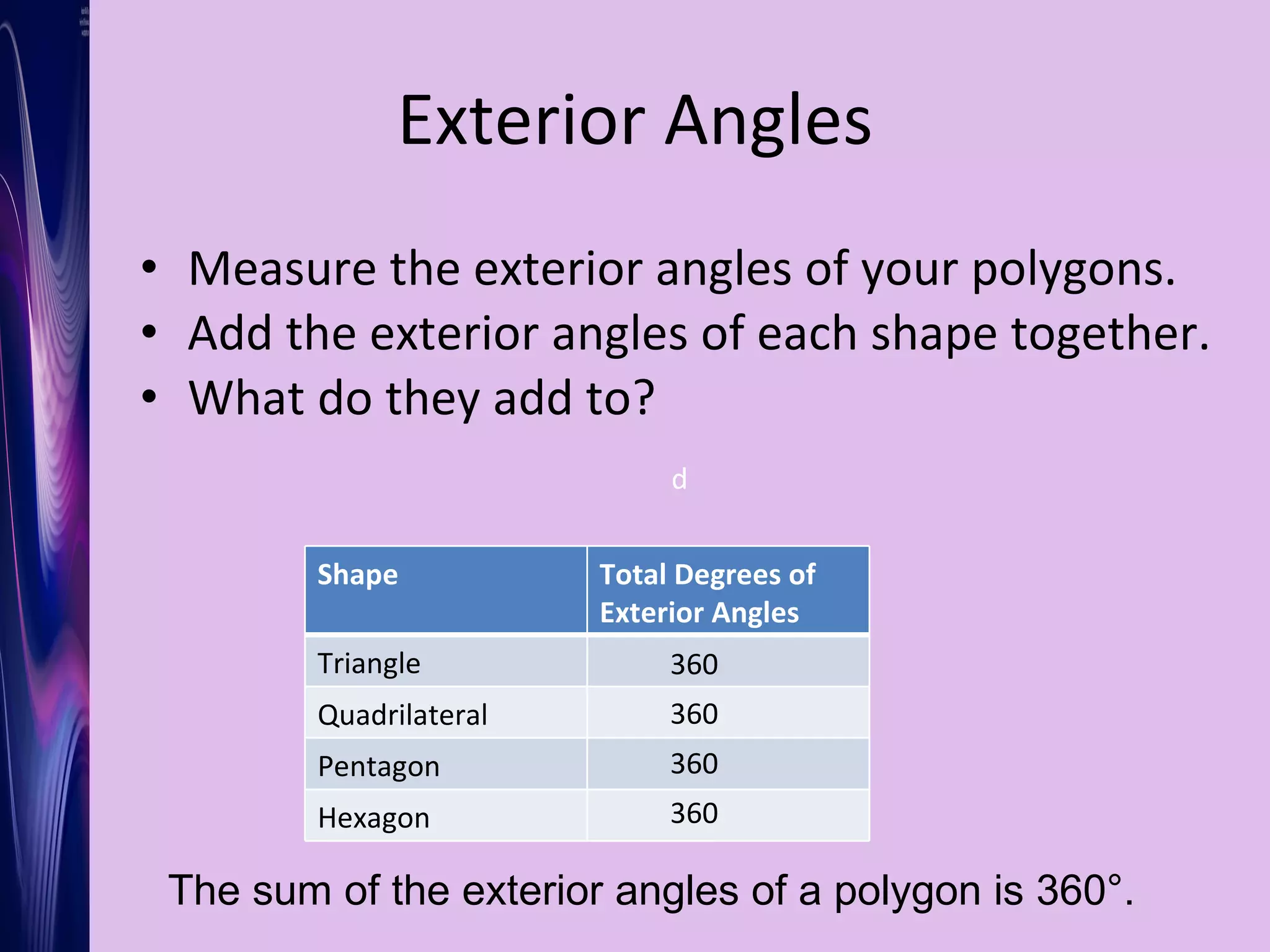 Exterior Angles

• Measure the exterior angles of your polygons.
• Add the exterior angles of each shape together.
• What do they add to?

d

| Shape | Total Degrees of Exterior Angles |
|---|---|
| Triangle | 360 |
| Quadrilateral | 360 |
| Pentagon | 360 |
| Hexagon | 360 |

The sum of the exterior angles of a polygon is 360°.